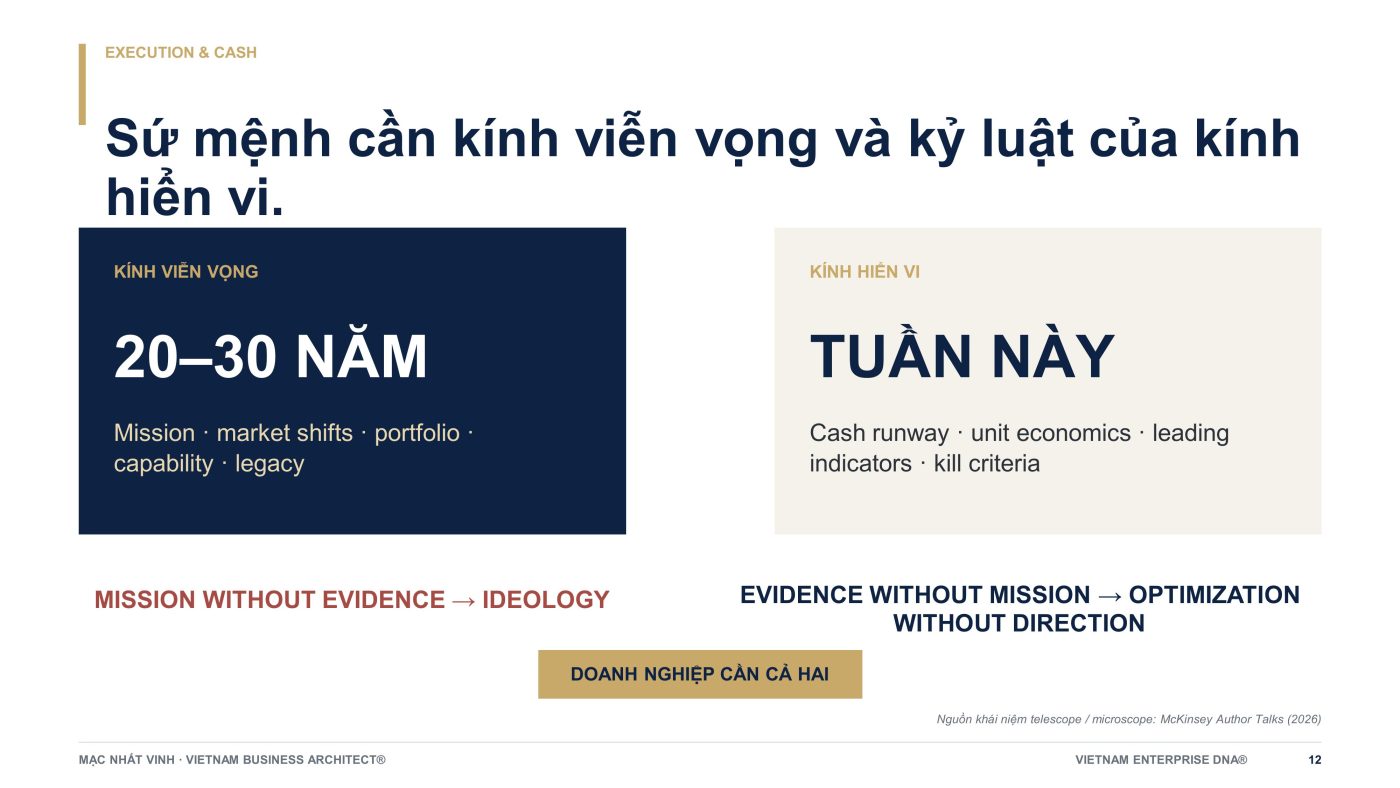 EXECUTION & CASH

Sứ mệnh cần kính viễn vọng và kỷ luật của kính hiển vi.

KÍNH VIỄN VỌNG

20–30 NĂM

Mission · market shifts · portfolio · capability · legacy

KÍNH HIỂN VI

TUẦN NÀY

Cash runway · unit economics · leading indicators · kill criteria

MISSION WITHOUT EVIDENCE → IDEOLOGY

EVIDENCE WITHOUT MISSION → OPTIMIZATION WITHOUT DIRECTION

DOANH NGHIỆP CẦN CẢ HAI

Nguồn khái niệm telescope / microscope: McKinsey Author Talks (2026)

MẠC NHẤT VINH · VIETNAM BUSINESS ARCHITECT®

VIETNAM ENTERPRISE DNA®

12